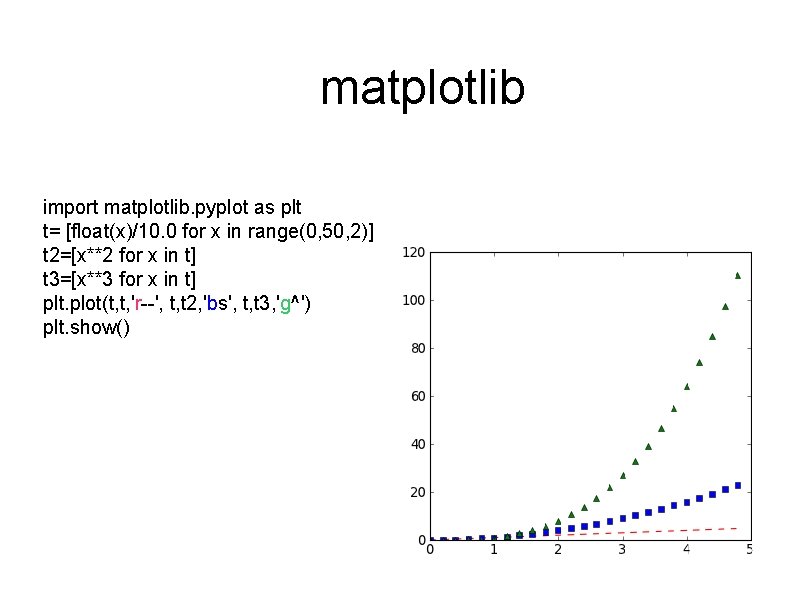 matplotlib

import matplotlib.pyplot as plt
t= [float(x)/10.0 for x in range(0,50,2)]
t2=[x**2 for x in t]
t3=[x**3 for x in t]
plt.plot(t,t,'r--', t,t2,'bs', t,t3,'g^')
plt.show()

120
100
80
60
40
20
0
0 1 2 3 4 5